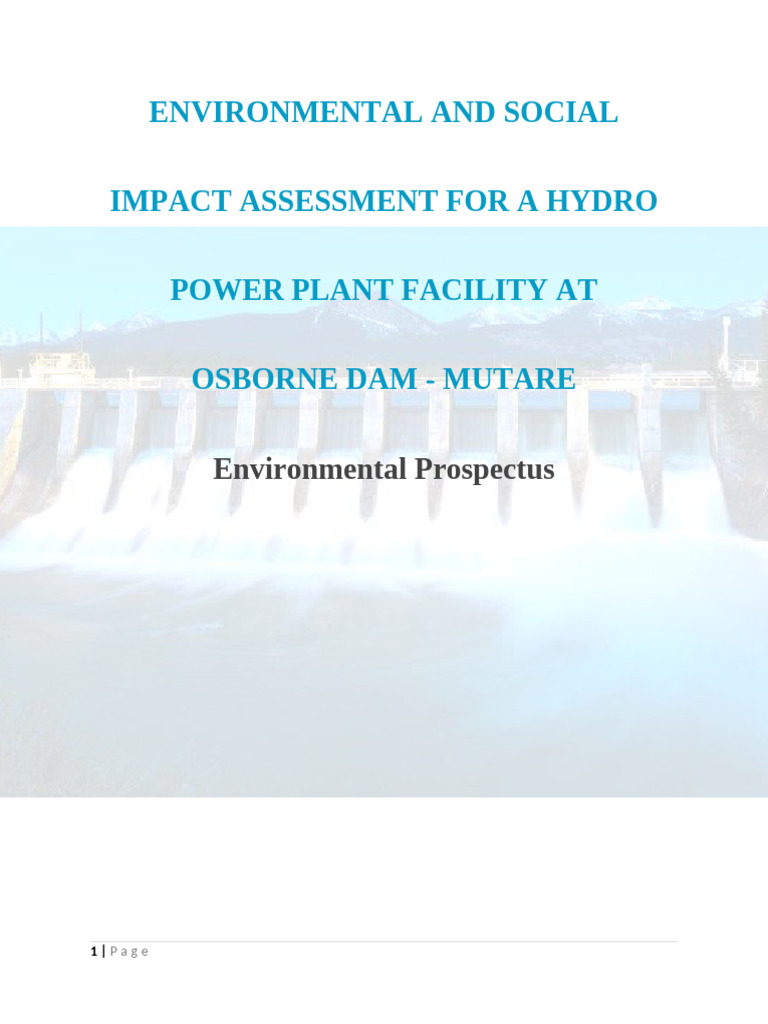 ENVIRONMENTAL AND SOCIAL IMPACT ASSESSMENT FOR A HYDRO POWER PLANT FACILITY AT OSBORNE DAM - MUTARE

Environmental Prospectus

1 | P a g e